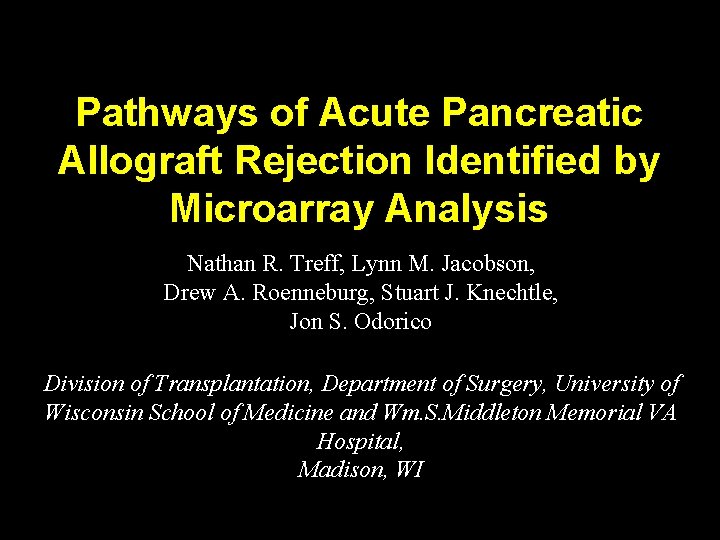 Pathways of Acute Pancreatic Allograft Rejection Identified by Microarray Analysis

Nathan R. Treff, Lynn M. Jacobson, Drew A. Roenneburg, Stuart J. Knechtle, Jon S. Odorico

Division of Transplantation, Department of Surgery, University of Wisconsin School of Medicine and Wm.S.Middleton Memorial VA Hospital,
Madison, WI